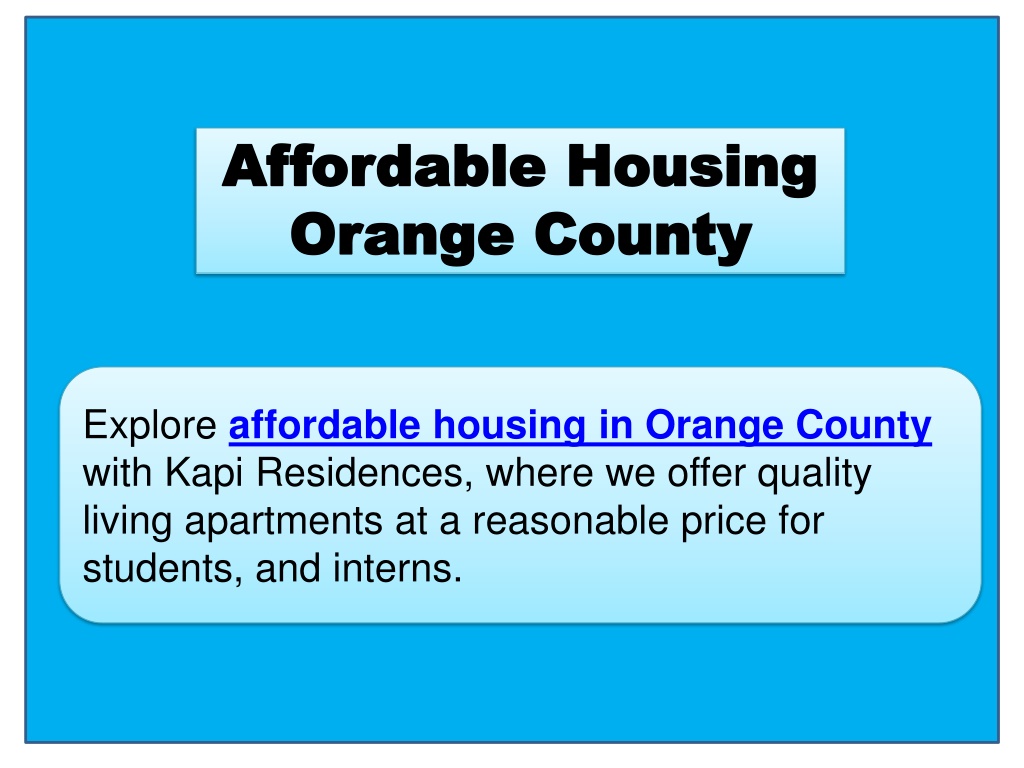 Affordable Housing Orange County

Explore affordable housing in Orange County with Kapi Residences, where we offer quality living apartments at a reasonable price for students, and interns.